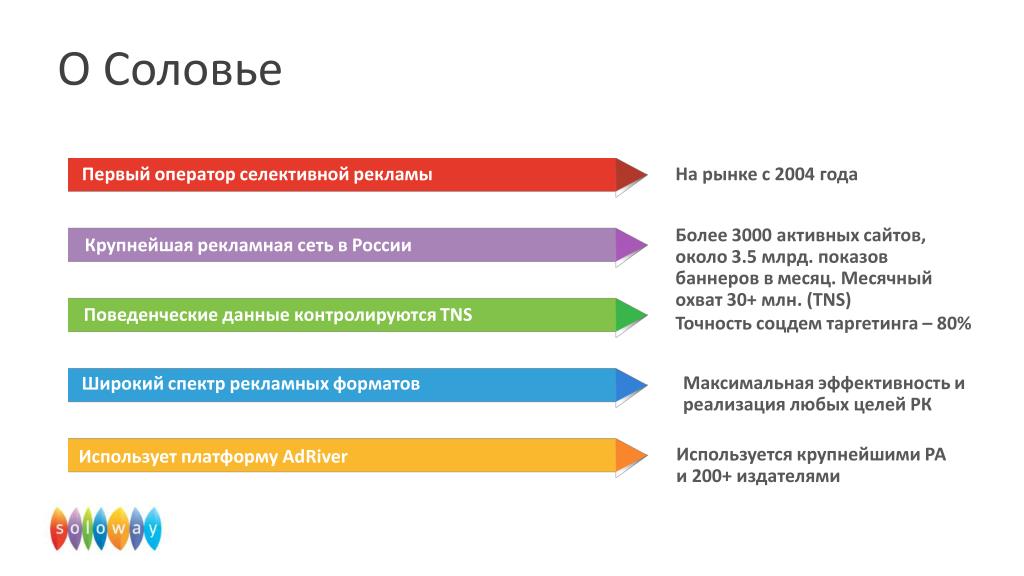 О Соловье

Первый оператор селективной рекламы

На рынке с 2004 года

Крупнейшая рекламная сеть в России

Более 3000 активных сайтов, около 3.5 млрд. показов баннеров в месяц. Месячный охват 30+ млн. (TNS)

Поведенческие данные контролируются TNS

Точность соцдем таргетинга – 80%

Широкий спектр рекламных форматов

Максимальная эффективность и реализация любых целей РК

Использует платформу AdRiver

Используется крупнейшими РА и 200+ издателями

soloway